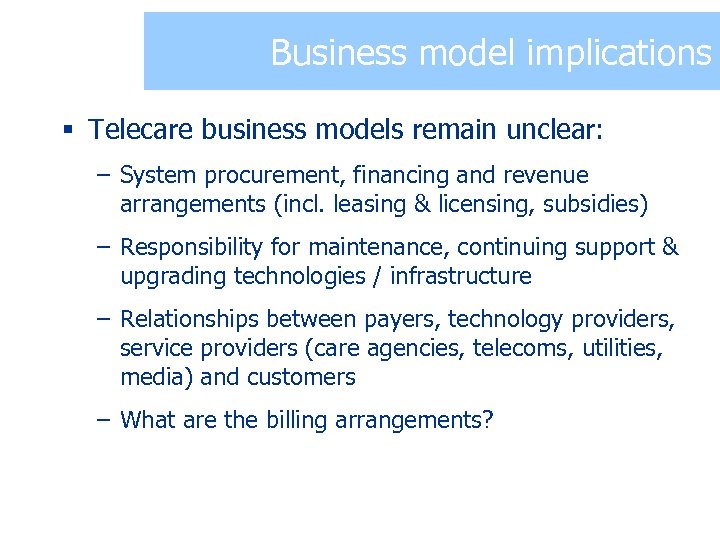 Business model implications

▪ Telecare business models remain unclear:

– System procurement, financing and revenue arrangements (incl. leasing & licensing, subsidies)

– Responsibility for maintenance, continuing support & upgrading technologies / infrastructure

– Relationships between payers, technology providers, service providers (care agencies, telecoms, utilities, media) and customers

– What are the billing arrangements?